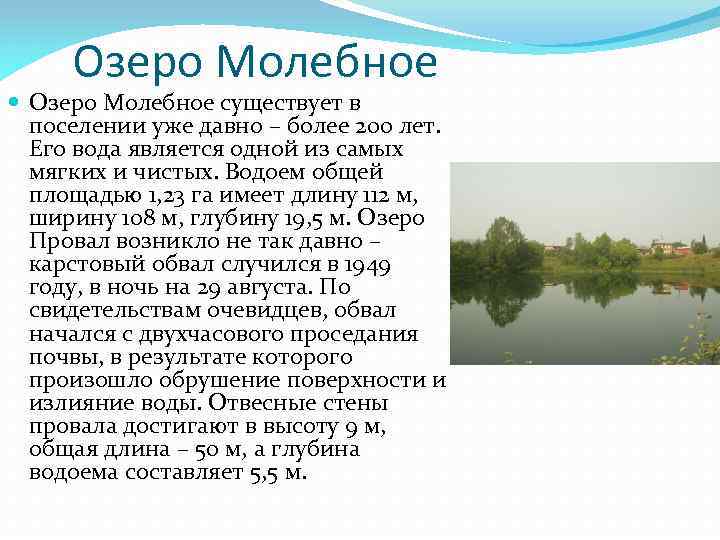 Озеро Молебное

Озеро Молебное существует в поселении уже давно – более 200 лет. Его вода является одной из самых мягких и чистых. Водоем общей площадью 1,23 га имеет длину 112 м, ширину 108 м, глубину 19,5 м. Озеро Провал возникло не так давно – карстовый обвал случился в 1949 году, в ночь на 29 августа. По свидетельствам очевидцев, обвал начался с двухчасового проседания почвы, в результате которого произошло обрушение поверхности и излияние воды. Отвесные стены провала достигают в высоту 9 м, общая длина – 50 м, а глубина водоема составляет 5,5 м.